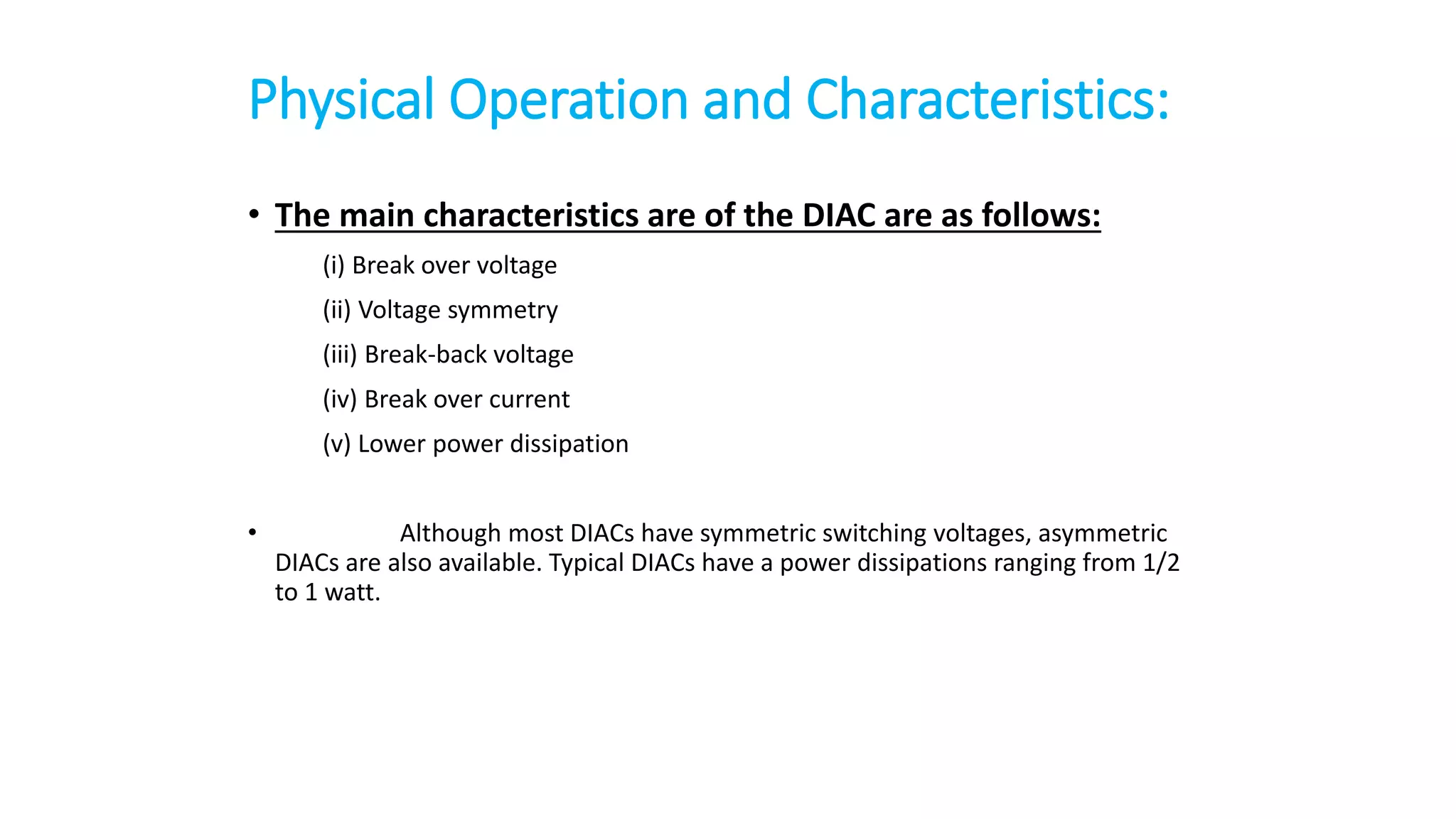 Physical Operation and Characteristics:

• The main characteristics are of the DIAC are as follows:

(i) Break over voltage

(ii) Voltage symmetry

(iii) Break-back voltage

(iv) Break over current

(v) Lower power dissipation

• Although most DIACs have symmetric switching voltages, asymmetric DIACs are also available. Typical DIACs have a power dissipations ranging from 1/2 to 1 watt.